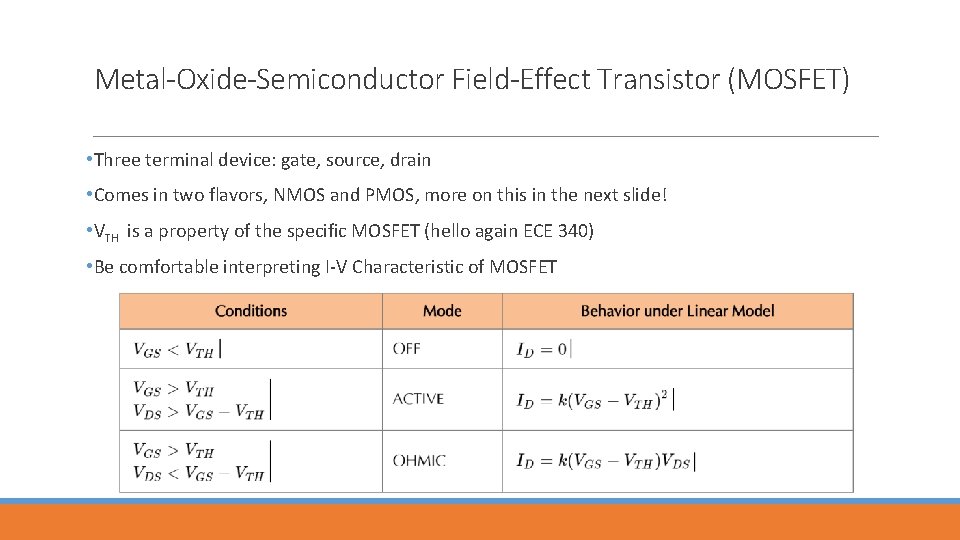 Metal-Oxide-Semiconductor Field-Effect Transistor (MOSFET)

•Three terminal device: gate, source, drain

•Comes in two flavors, NMOS and PMOS, more on this in the next slide!

•$V_{TH}$ is a property of the specific MOSFET (hello again ECE 340)

•Be comfortable interpreting I-V Characteristic of MOSFET

| Conditions | Mode | Behavior under Linear Model |
|---|---|---|
| $V_{GS} < V_{TH}$ | OFF | $I_D = 0$ |
| $V_{GS} > V_{TH}$ $V_{DS} > V_{GS} - V_{TH}$ | ACTIVE | $I_D = k(V_{GS} - V_{TH})^2$ |
| $V_{GS} > V_{TH}$ $V_{DS} < V_{GS} - V_{TH}$ | OHMIC | $I_D = k(V_{GS} - V_{TH})V_{DS}$ |